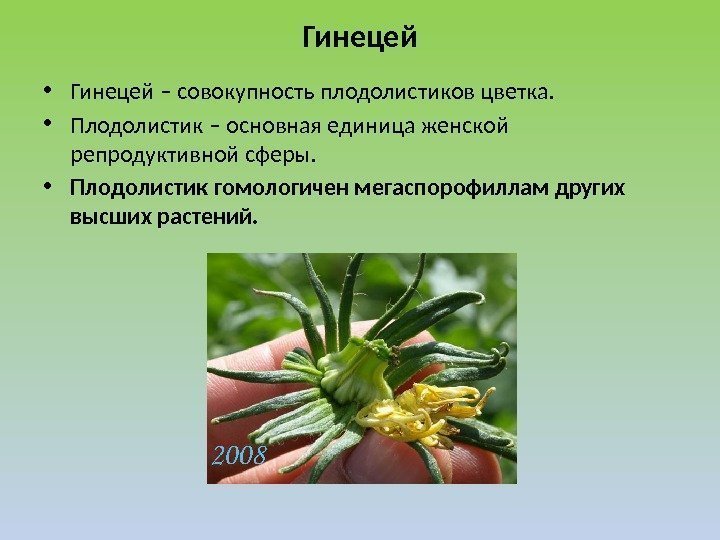 Гинецей

• Гинецей – совокупность плодолистиков цветка.
• Плодолистик – основная единица женской репродуктивной сферы.
• Плодолистик гомологичен мегаспорофиллам других высших растений.

2008